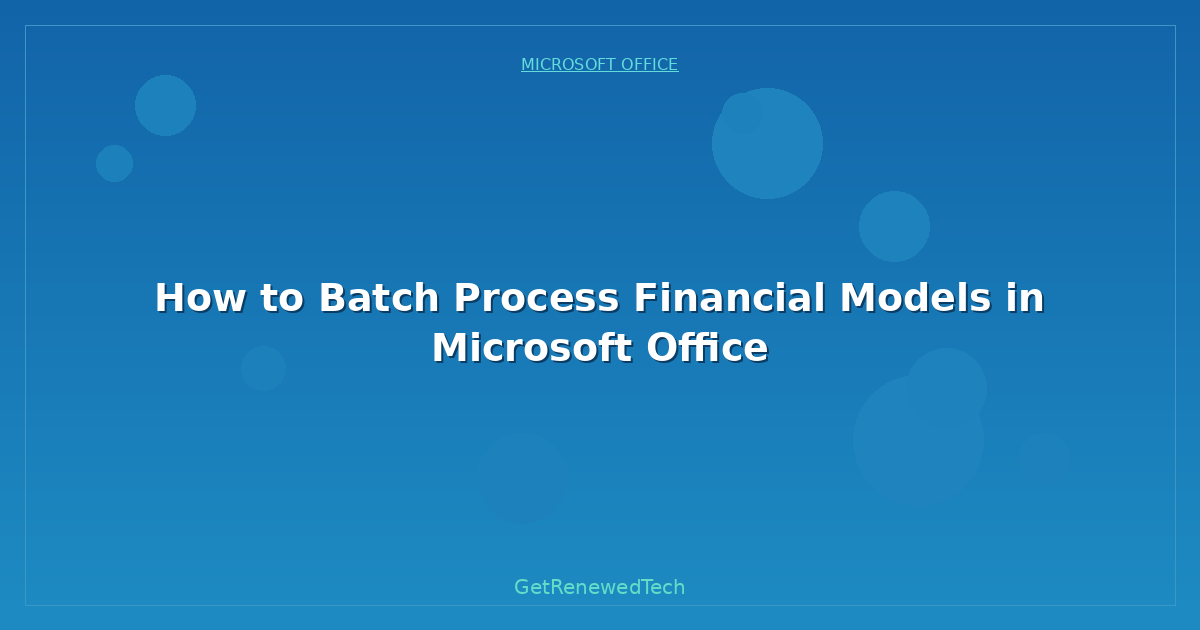 MICROSOFT OFFICE

How to Batch Process Financial Models in Microsoft Office

GetRenewedTech